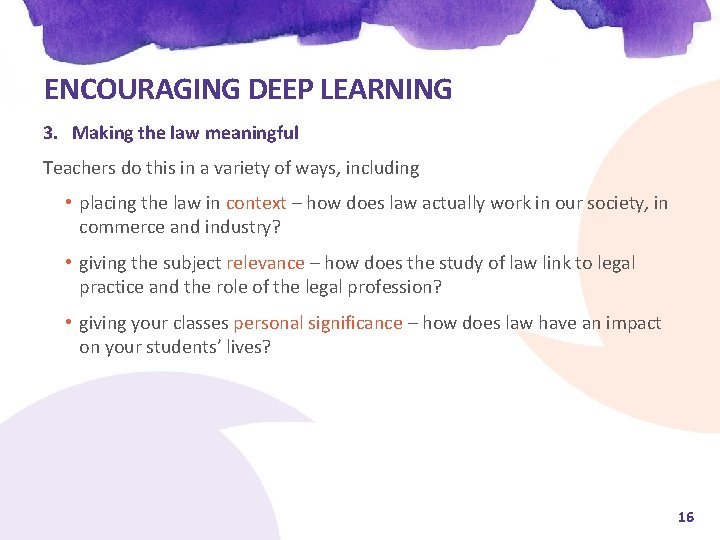 ENCOURAGING DEEP LEARNING

3. Making the law meaningful

Teachers do this in a variety of ways, including

• placing the law in context – how does law actually work in our society, in commerce and industry?

• giving the subject relevance – how does the study of law link to legal practice and the role of the legal profession?

• giving your classes personal significance – how does law have an impact on your students' lives?

16